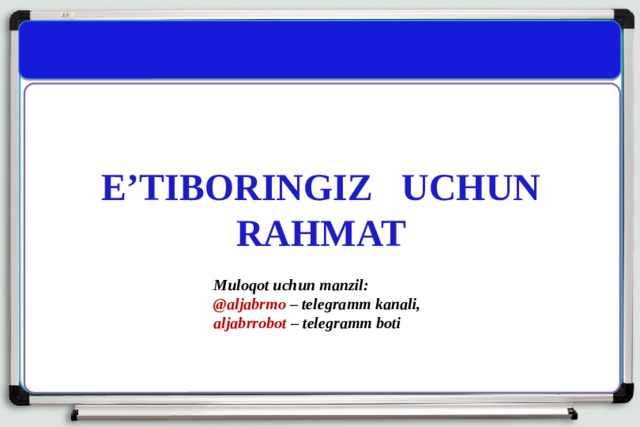 E’TIBORINGIZ UCHUN RAHMAT

Muloqot uchun manzil:
@aljabrmo – telegramm kanali,
aljabrrobot – telegramm boti